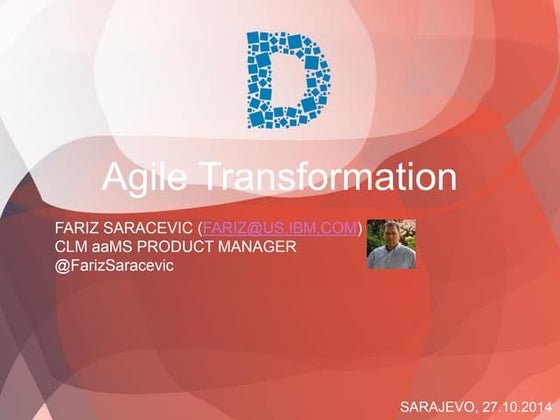 D

Agile Transformation

FARIZ SARACEVIC (FARIZ@US.IBM.COM)
CLM aaMS PRODUCT MANAGER
@FarizSaracevic

SARAJEVO, 27.10.2014